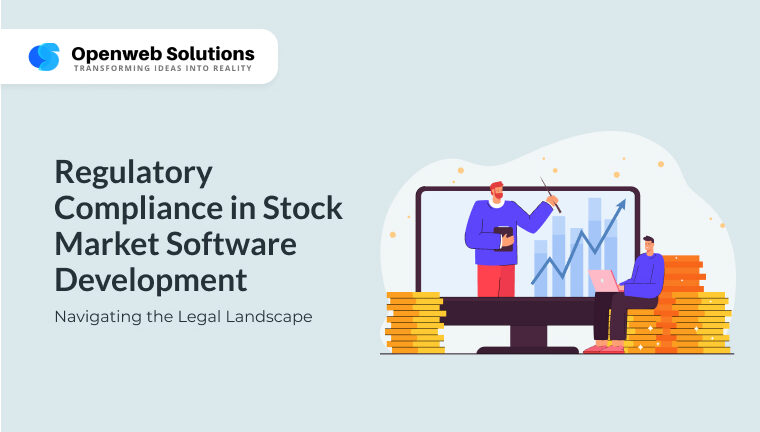 Openweb Solutions
TRANSFORMING IDEAS INTO REALITY

Regulatory Compliance in Stock Market Software Development

Navigating the Legal Landscape